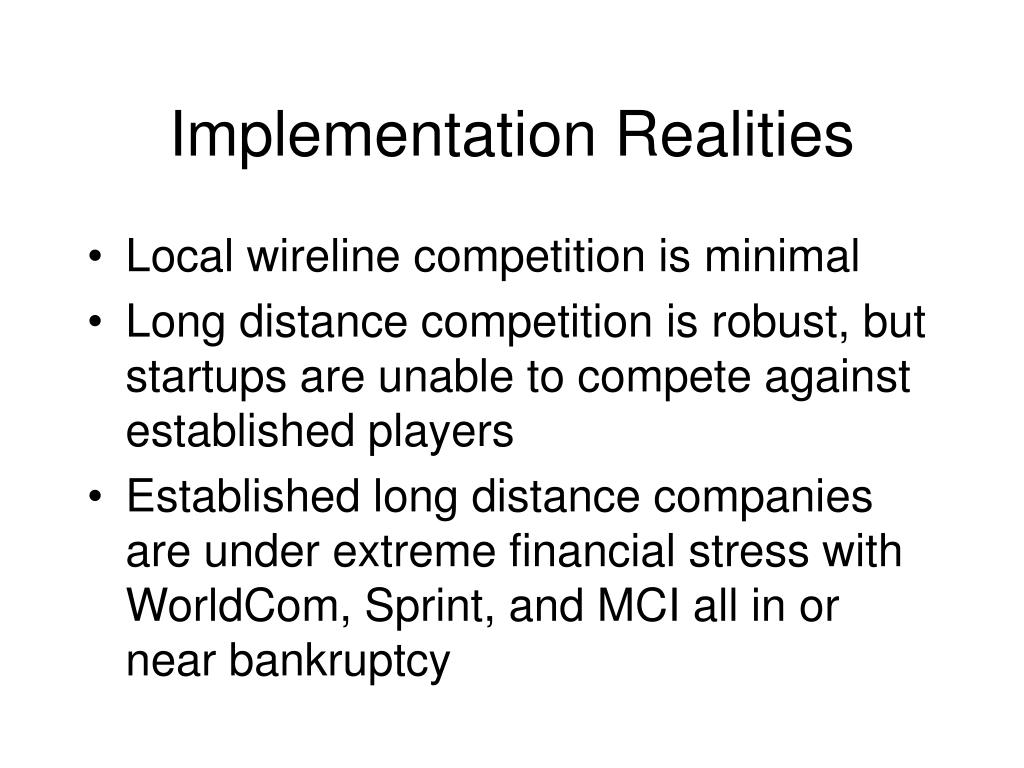 Implementation Realities

• Local wireline competition is minimal
• Long distance competition is robust, but startups are unable to compete against established players
• Established long distance companies are under extreme financial stress with WorldCom, Sprint, and MCI all in or near bankruptcy